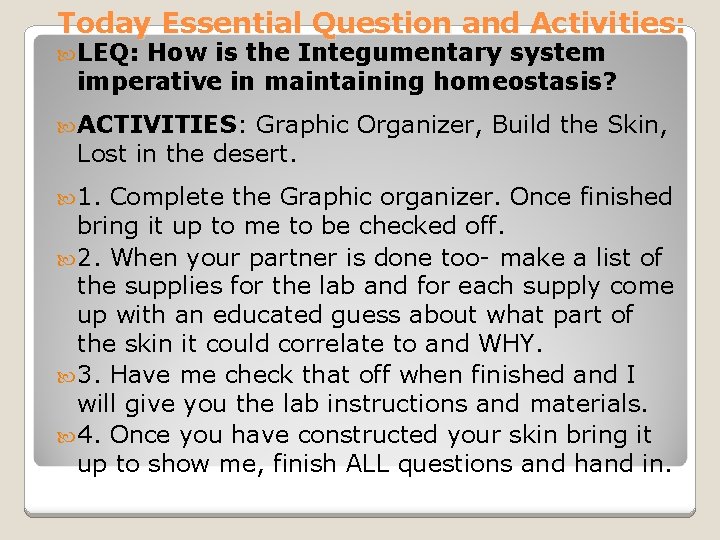 Today Essential Question and Activities:

LEQ: How is the Integumentary system imperative in maintaining homeostasis?

ACTIVITIES: Graphic Organizer, Build the Skin, Lost in the desert.

1. Complete the Graphic organizer. Once finished bring it up to me to be checked off.

2. When your partner is done too- make a list of the supplies for the lab and for each supply come up with an educated guess about what part of the skin it could correlate to and WHY.

3. Have me check that off when finished and I will give you the lab instructions and materials.

4. Once you have constructed your skin bring it up to show me, finish ALL questions and hand in.